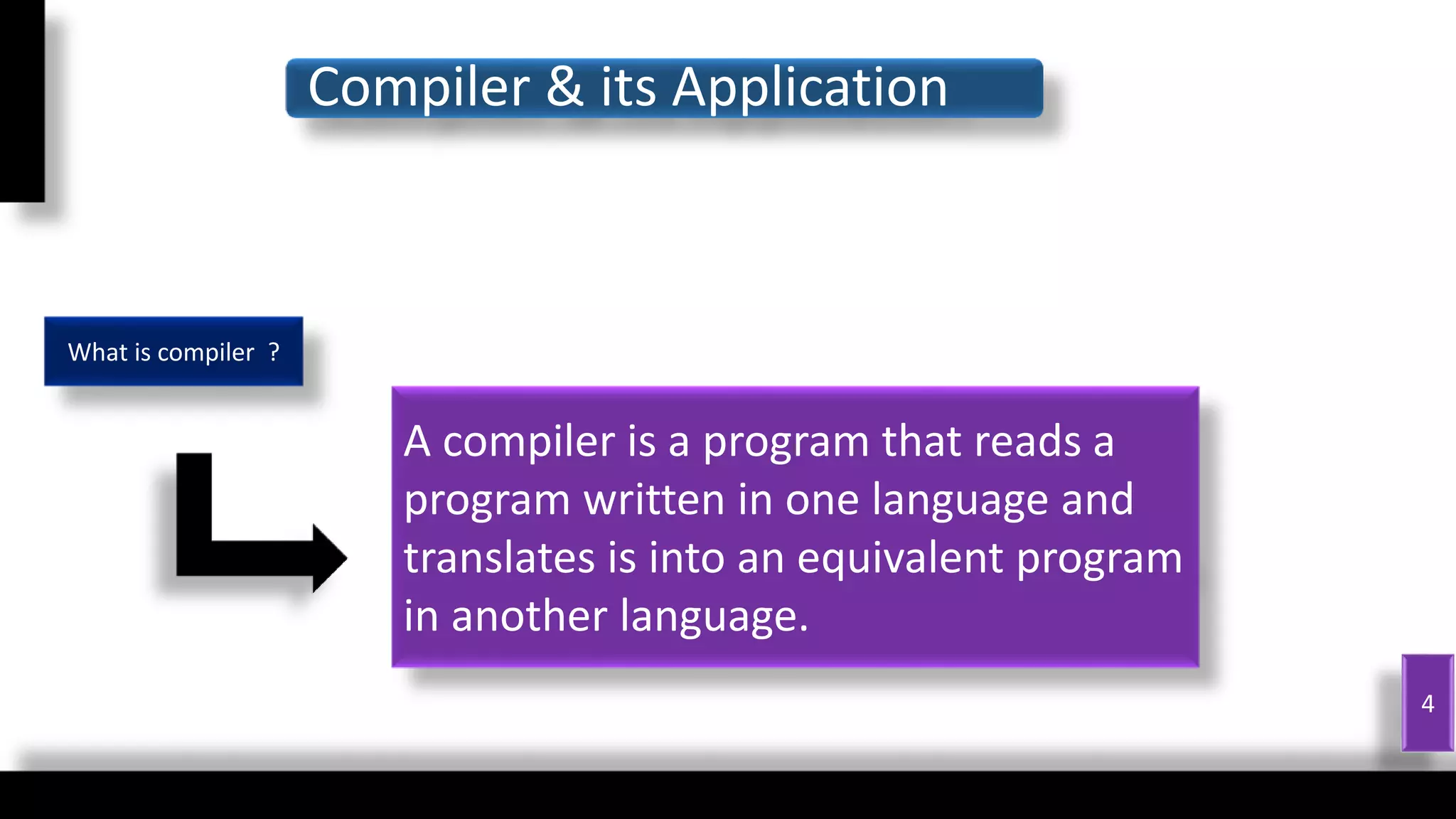 Compiler & its Application

What is compiler ?

A compiler is a program that reads a program written in one language and translates is into an equivalent program in another language.

4